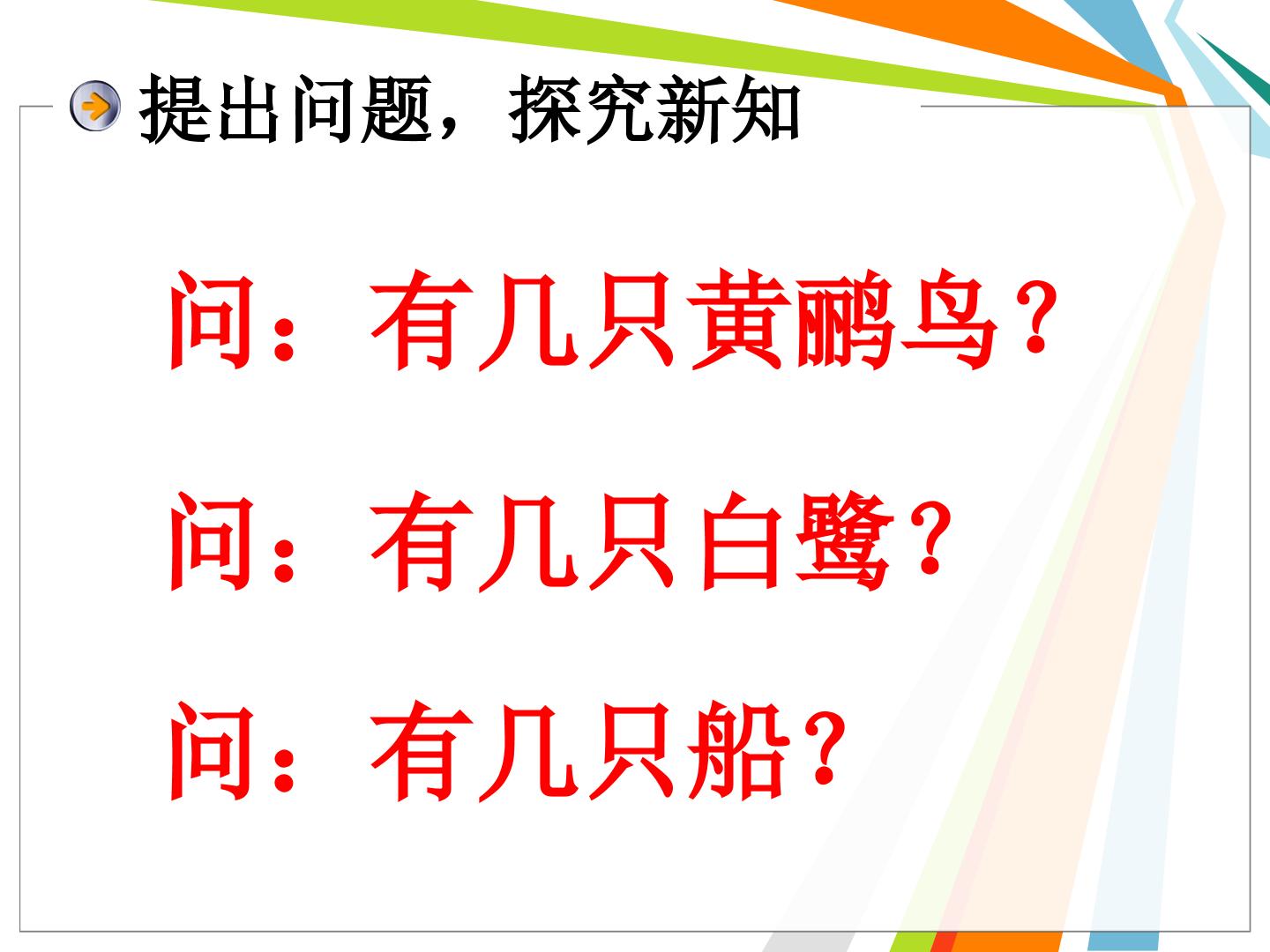 提出问题，探究新知

问：有几只黄鹂鸟？

问：有几只白鹭？

问：有几只船？